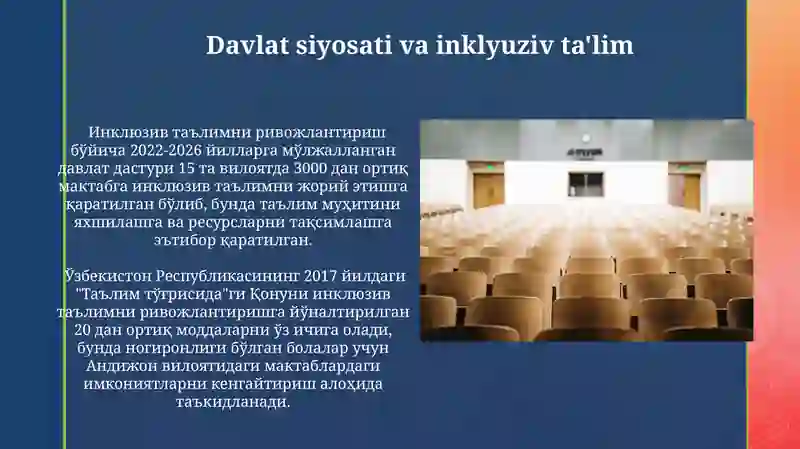 Davlat siyosati va inklyuziv ta'lim

Инклюзив таълимни ривожлантириш бўйича 2022-2026 йилларга мўлжалланган давлат дастури 15 та вилоятда 3000 дан ортиқ мактабга инклюзив таълимни жорий этишга қаратилган бўлиб, бунда таълим муҳитини яхшилашга ва ресурсларни тақсимлашга эътибор қаратилган.

Ўзбекистон Республикасининг 2017 йилдаги "Таълим тўғрисида"ги Қонуни инклюзив таълимни ривожлантиришга йўналтирилган 20 дан ортиқ моддаларни ўз ичига олади, бунда ногиронлиги бўлган болалар учун Андижон вилоятидаги мактаблардаги имкониятларни кенгайтириш алоҳида таъкидланади.